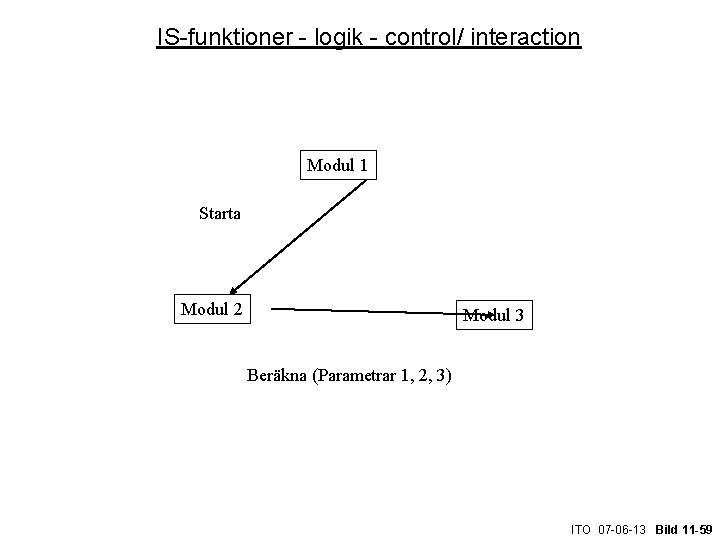 IS-funktioner - logik - control/ interaction

Modul 1

Starta

Modul 2

Modul 3

Beräkna (Parametrar 1, 2, 3)

ITO 07-06-13 Bild 11-59